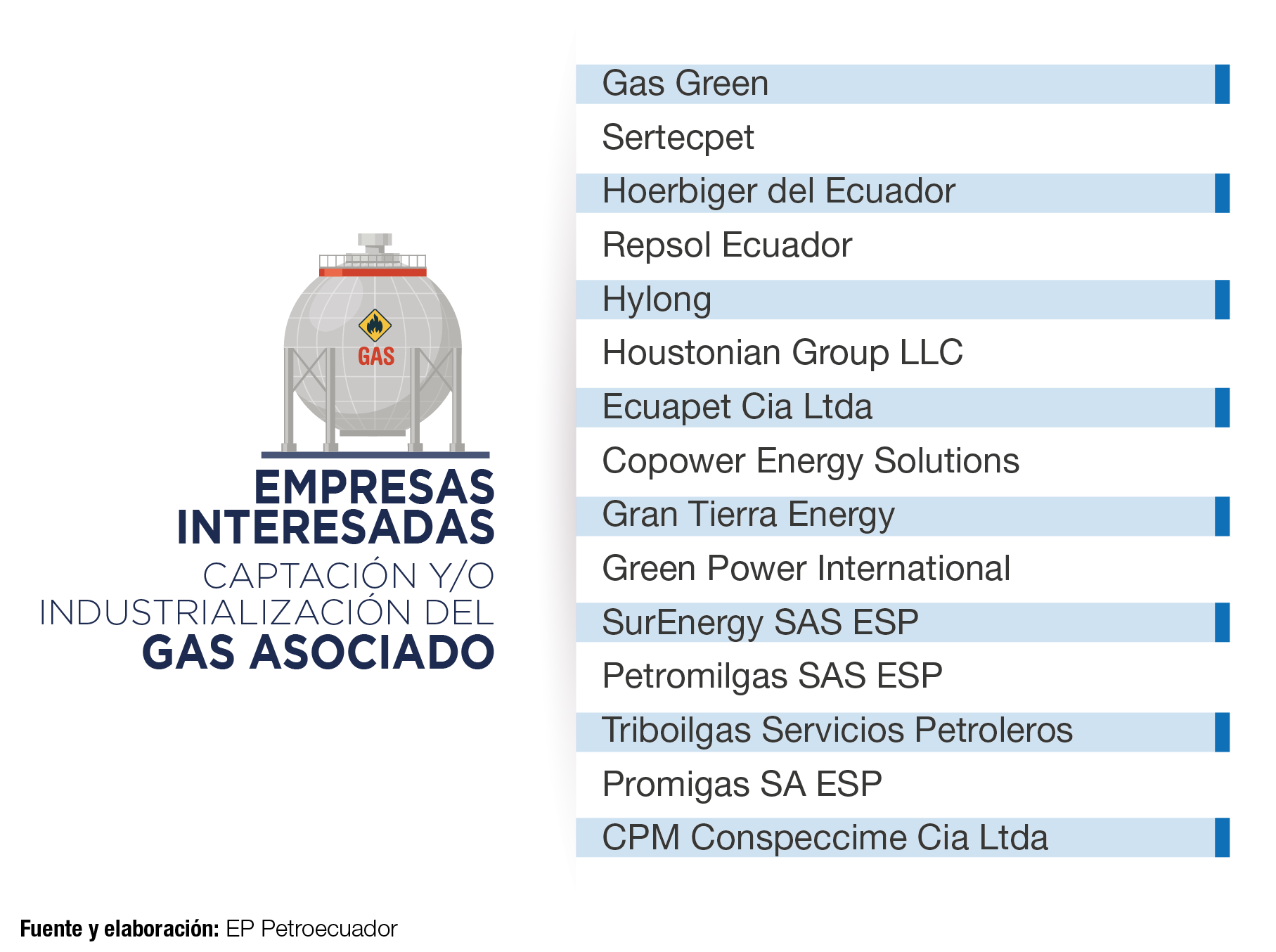 GAS

EMPRESAS INTERESADAS

CAPTACIÓN Y/O INDUSTRIALIZACIÓN DEL

GAS ASOCIADO

Gas Green
Sertecpet
Hoerbiger del Ecuador
Repsol Ecuador
Hylong
Houstonian Group LLC
Ecuapet Cia Ltda
Copower Energy Solutions
Gran Tierra Energy
Green Power International
SurEnergy SAS ESP
Petromilgas SAS ESP
Triboilgas Servicios Petroleros
Promigas SA ESP
CPM Conspeccime Cia Ltda

Fuente y elaboración: EP Petroecuador